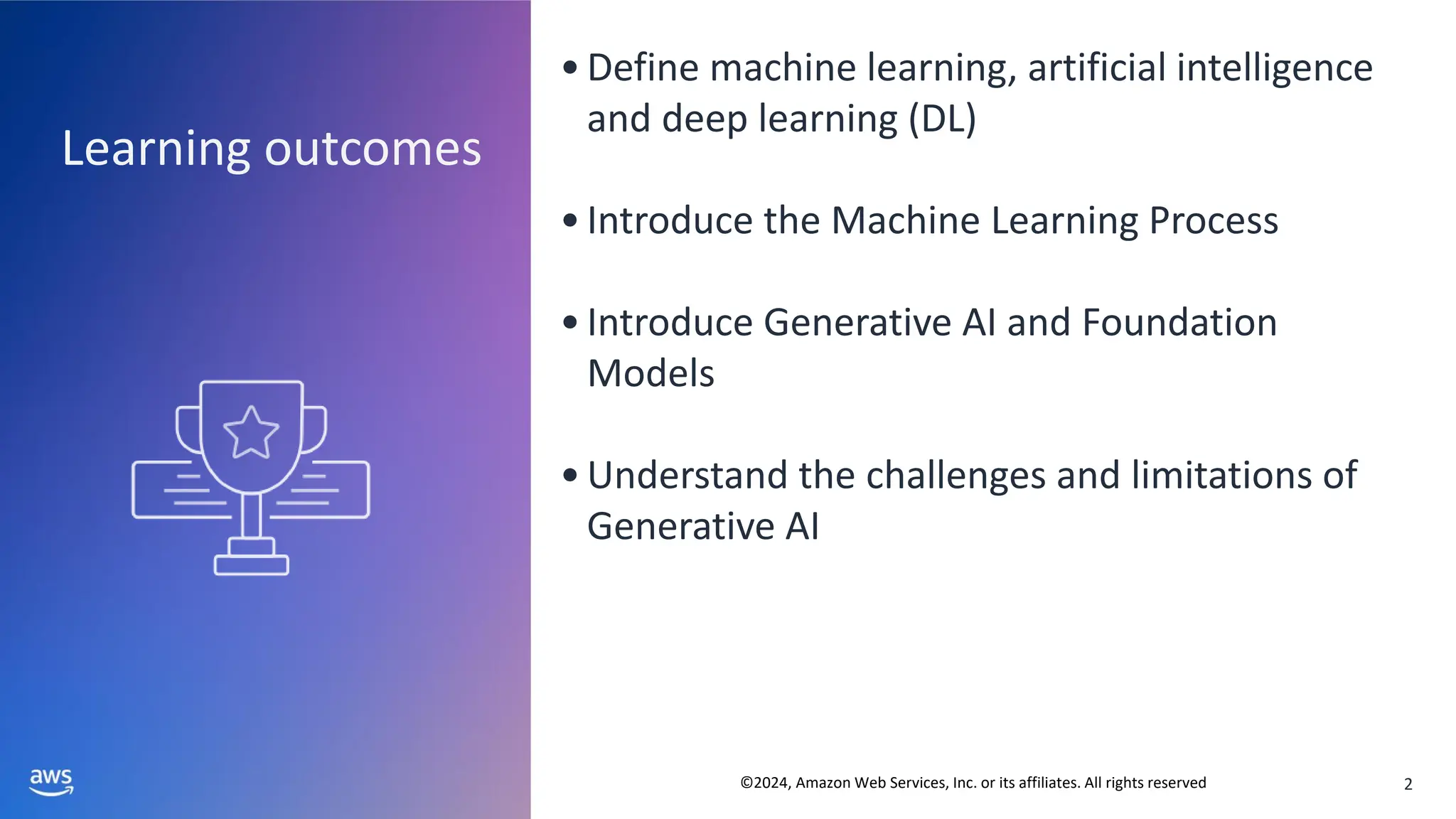 Learning outcomes

• Define machine learning, artificial intelligence and deep learning (DL)

• Introduce the Machine Learning Process

• Introduce Generative AI and Foundation Models

• Understand the challenges and limitations of Generative AI

aws

©2024, Amazon Web Services, Inc. or its affiliates. All rights reserved

2